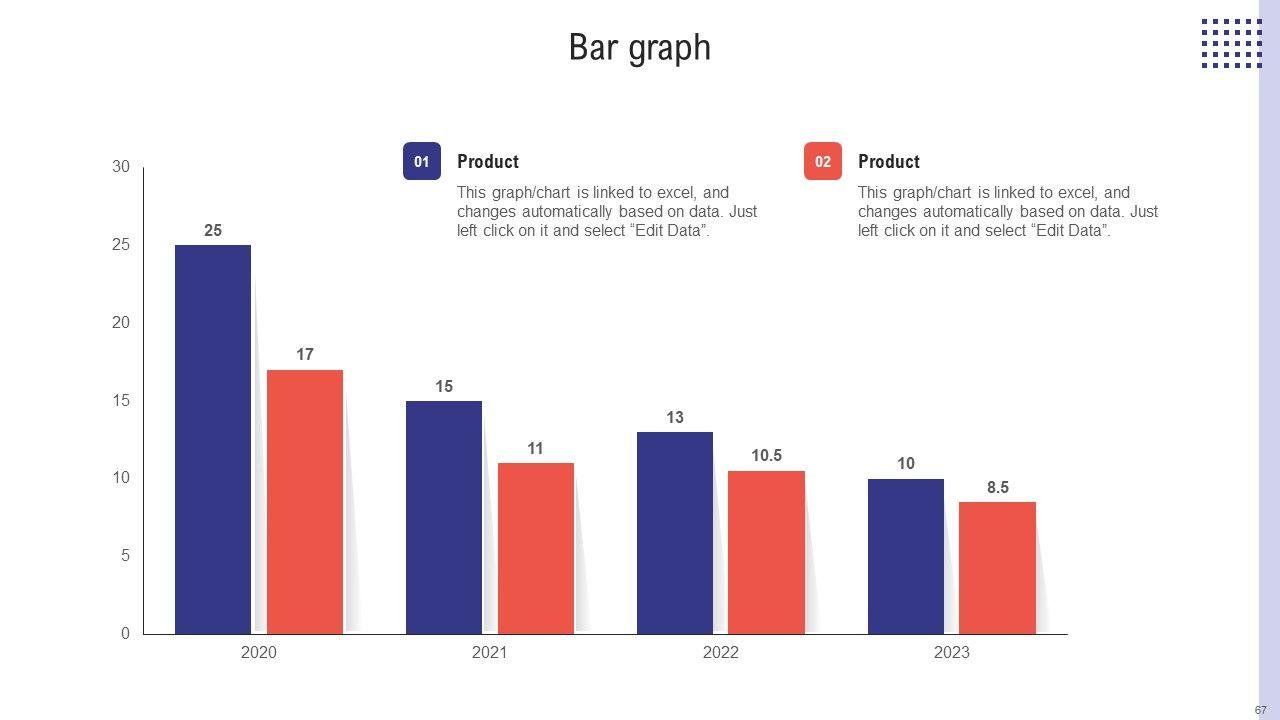 Bar graph

01 Product

This graph/chart is linked to excel, and changes automatically based on data. Just left click on it and select “Edit Data”.

02 Product

This graph/chart is linked to excel, and changes automatically based on data. Just left click on it and select “Edit Data”.

30
25
20
15
10
5
0

25
17
15
11
13
10.5
10
8.5

2020
2021
2022
2023

67